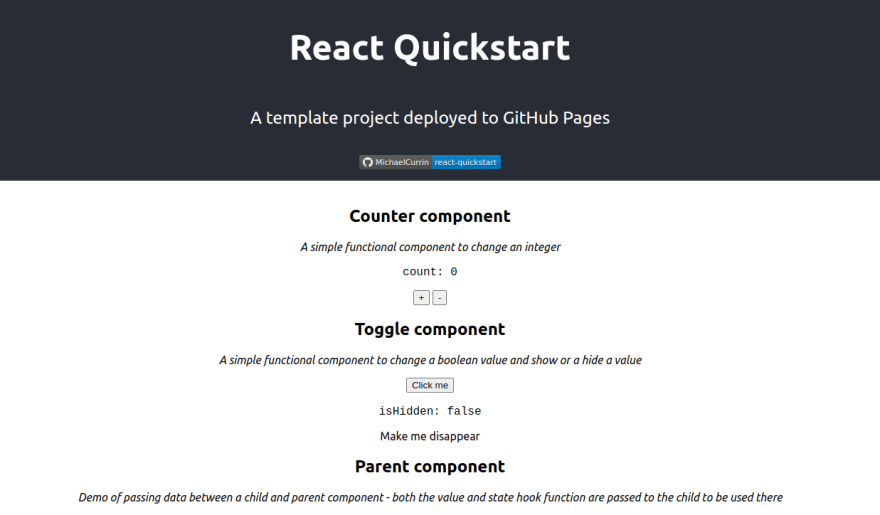 React Quickstart

A template project deployed to GitHub Pages

MichaelCurrin react-quickstart

Counter component

A simple functional component to change an integer

count: 0

+ -

Toggle component

A simple functional component to change a boolean value and show or a hide a value

Click me

isHidden: false

Make me disappear

Parent component

Demo of passing data between a child and parent component - both the value and state hook function are passed to the child to be used there